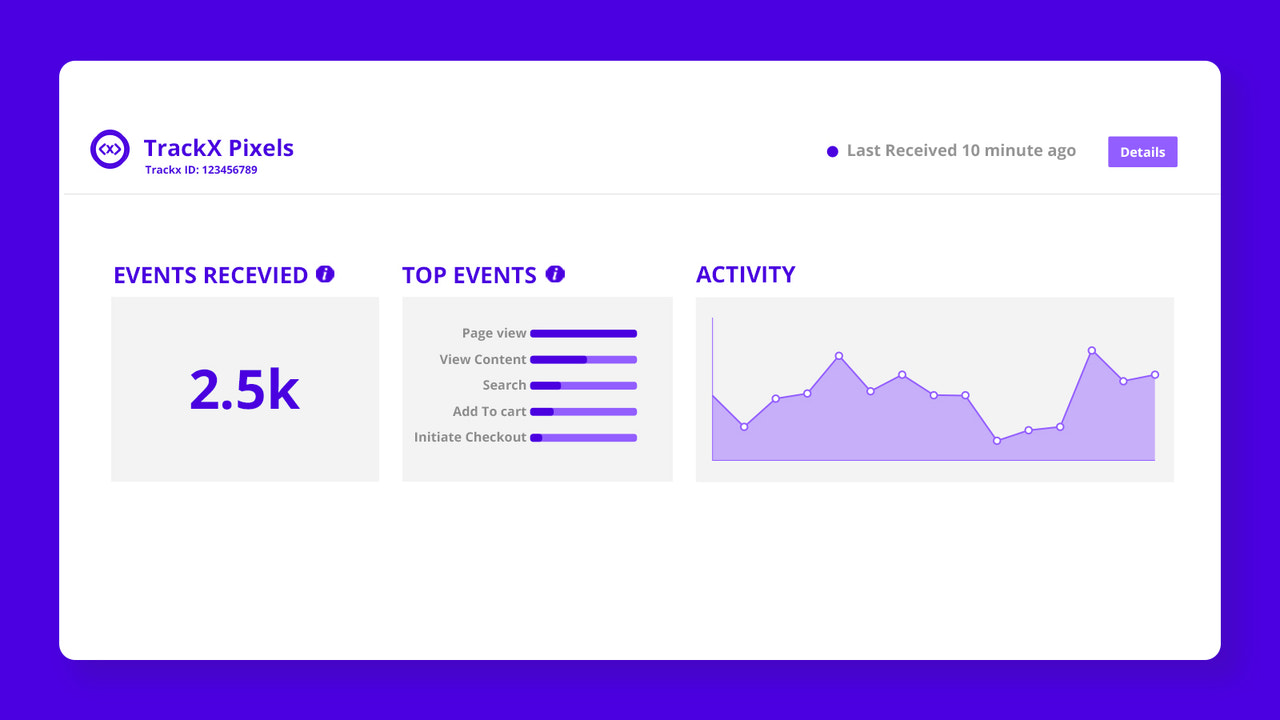 TrackX Pixels
Trackx ID: 123456789

Last Received 10 minute ago

Details

EVENTS RECEVIED

2.5k

TOP EVENTS

Page view
View Content
Search
Add To cart
Initiate Checkout

ACTIVITY